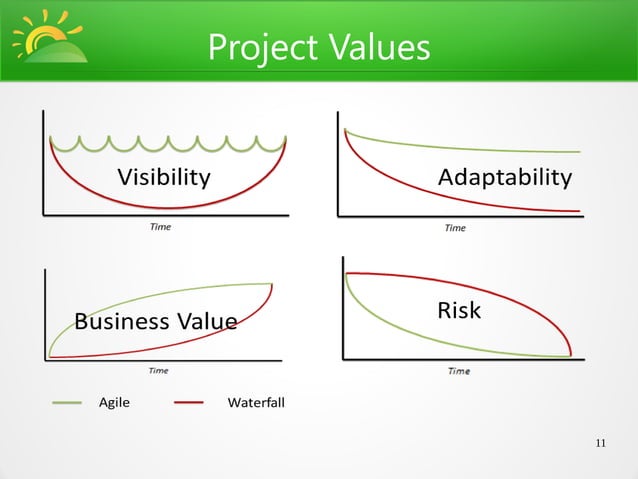 Project Values

Visibility

Time

Adaptability

Time

Business Value

Time

Risk

Time

Agile

Waterfall

11